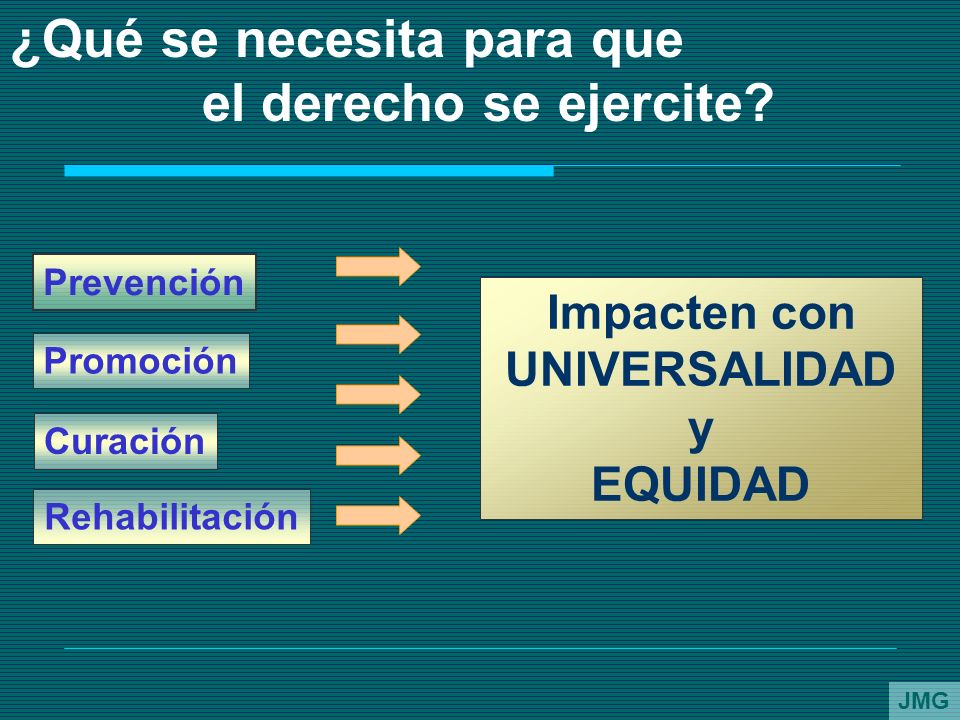 ¿Qué se necesita para que el derecho se ejercite?

Prevención

Promoción

Curación

Rehabilitación

Impacten con UNIVERSALIDAD y EQUIDAD

JMG